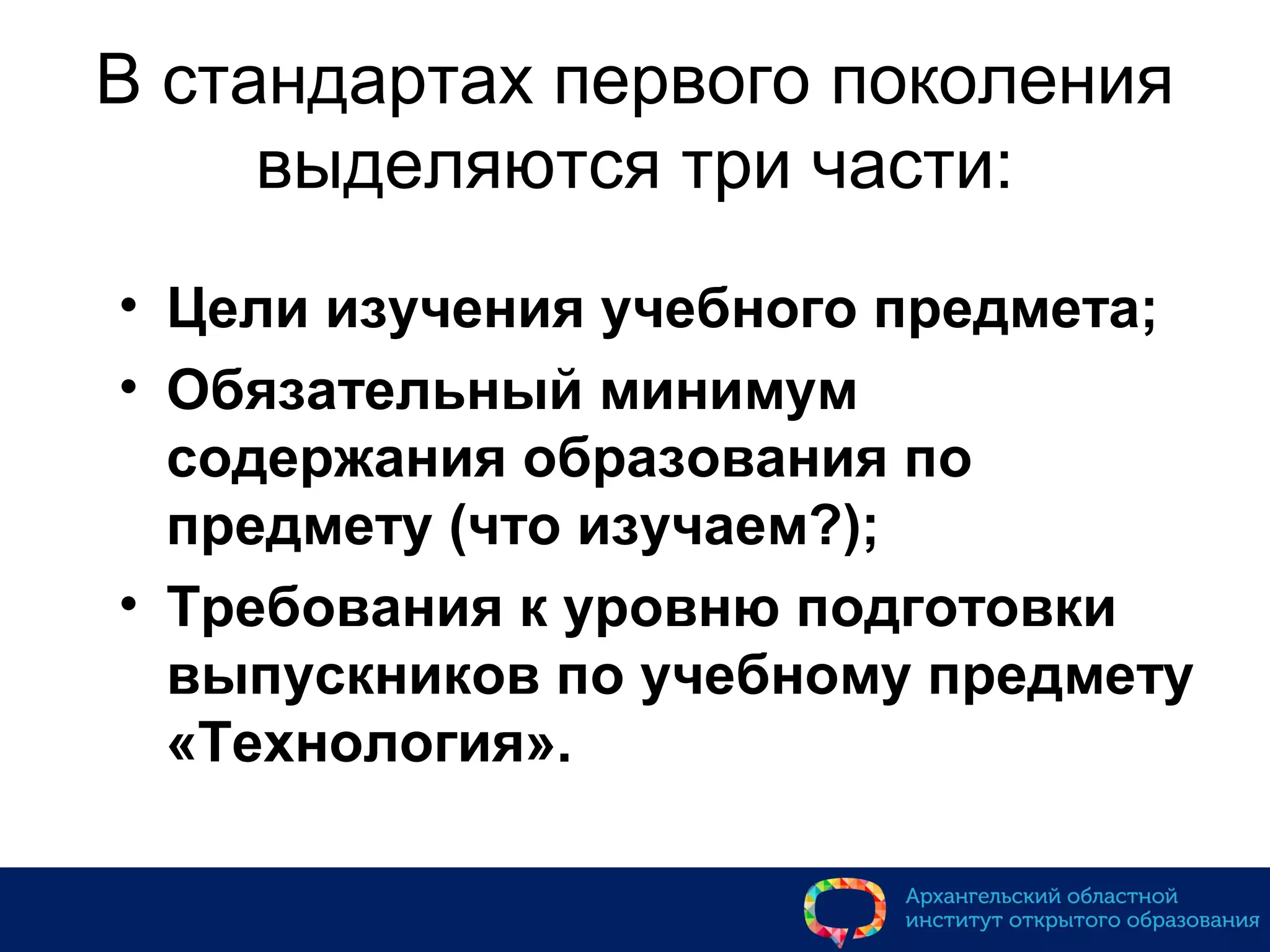 В стандартах первого поколения выделяются три части:

• Цели изучения учебного предмета;
• Обязательный минимум содержания образования по предмету (что изучаем?);
• Требования к уровню подготовки выпускников по учебному предмету «Технология».

Архангельский областной институт открытого образования